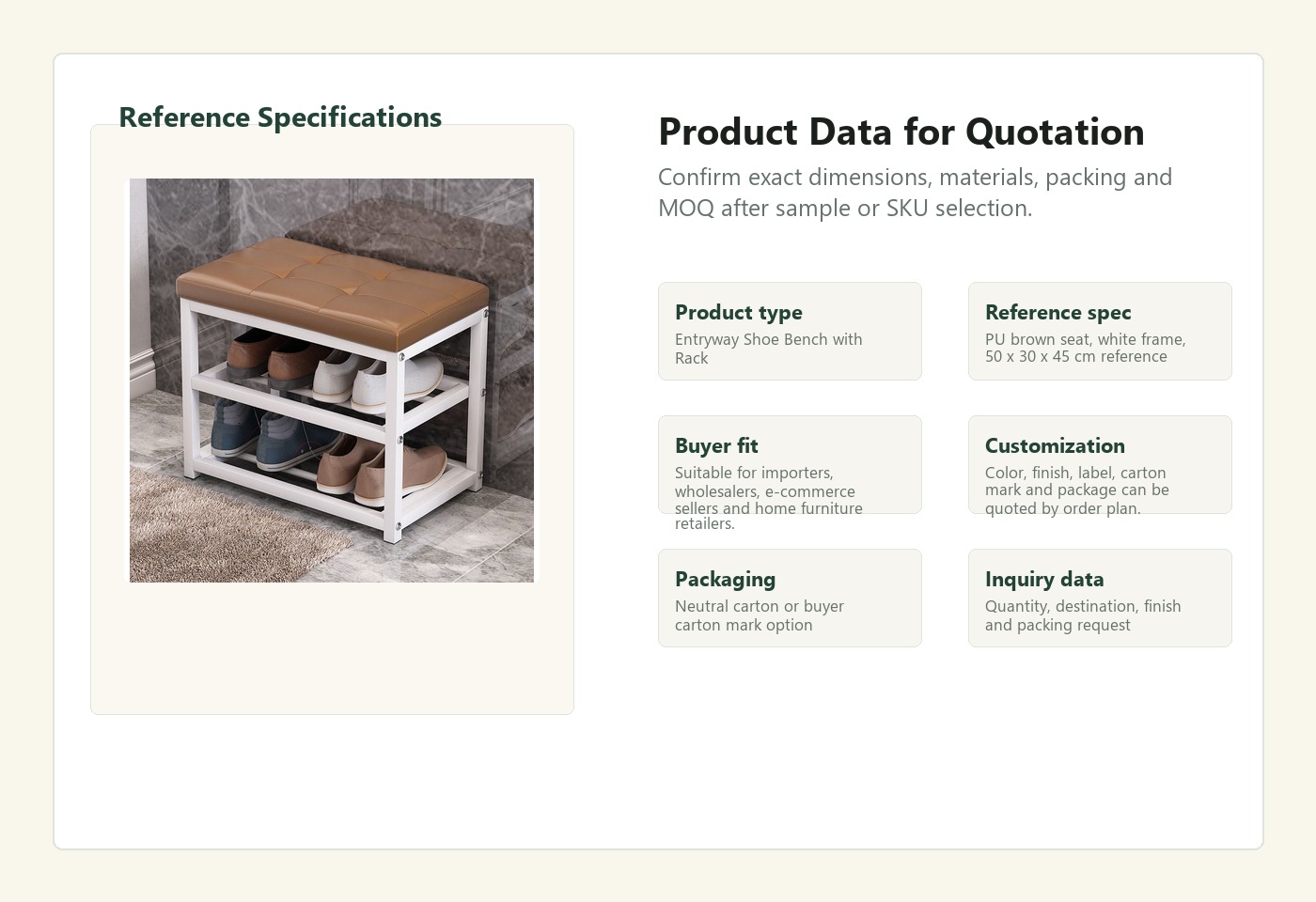 Reference Specifications

Product Data for Quotation

Confirm exact dimensions, materials, packing and MOQ after sample or SKU selection.

Product type
Entryway Shoe Bench with Rack

Reference spec
PU brown seat, white frame, 50 x 30 x 45 cm reference

Buyer fit
Suitable for importers, wholesalers, e-commerce sellers and home furniture retailers.

Customization
Color, finish, label, carton mark and package can be quoted by order plan.

Packaging
Neutral carton or buyer carton mark option

Inquiry data
Quantity, destination, finish and packing request